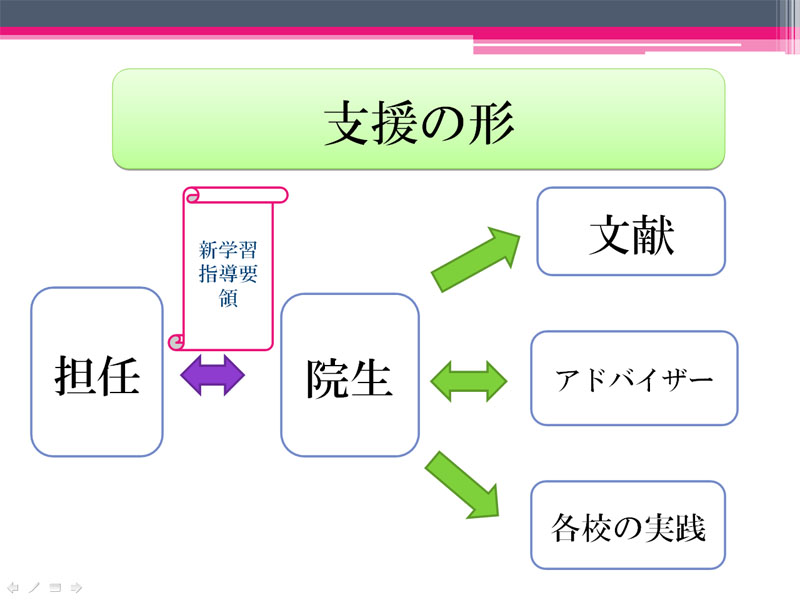 支援の形

新学習指導要領

担任

院生

文献

アドバイザー

各校の実践